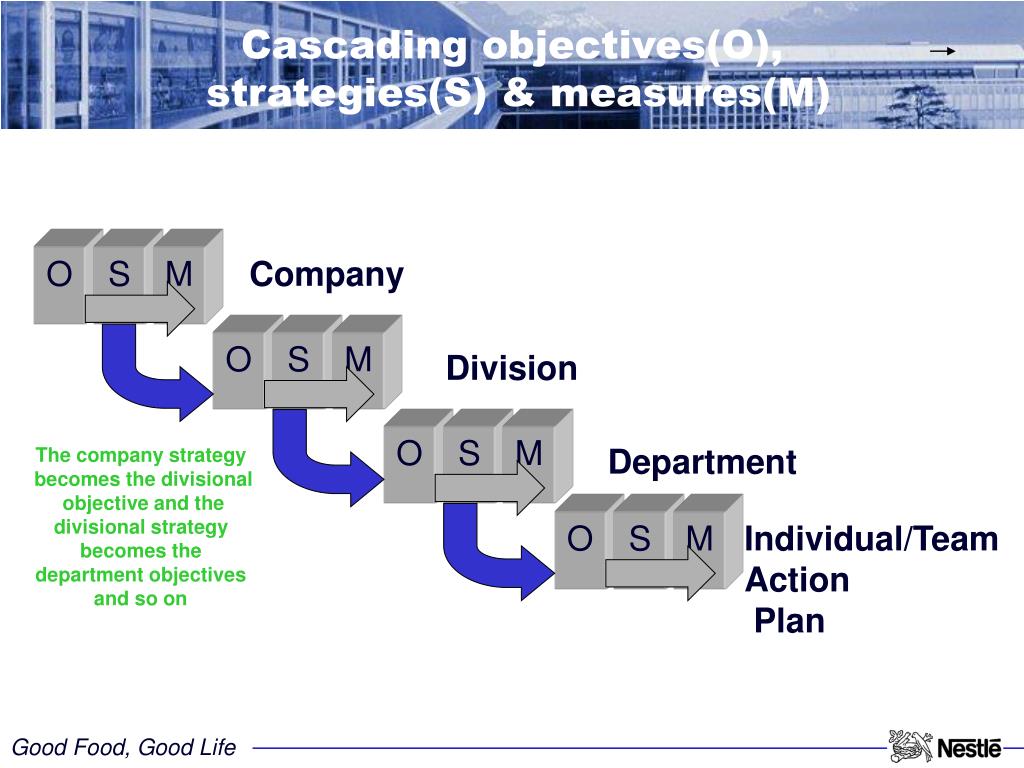 Cascading objectives(O), strategies(S) & measures(M)

O S M Company

O S M Division

O S M Department

O S M Individual/Team Action Plan

The company strategy becomes the divisional objective and the divisional strategy becomes the department objectives and so on

Good Food, Good Life

Nestlé